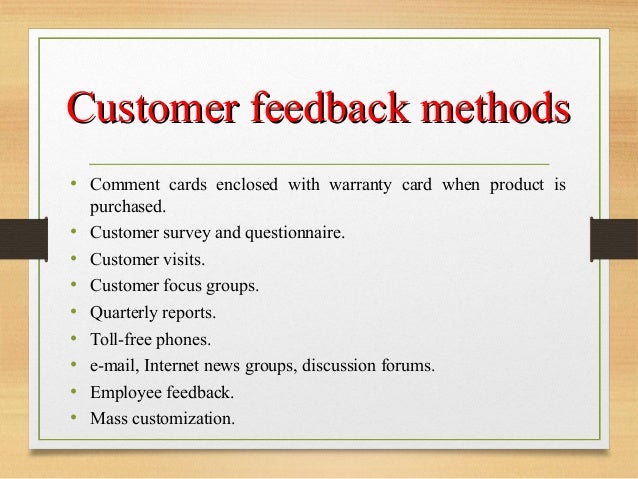 Customer feedback methods

• Comment cards enclosed with warranty card when product is purchased.
• Customer survey and questionnaire.
• Customer visits.
• Customer focus groups.
• Quarterly reports.
• Toll-free phones.
• e-mail, Internet news groups, discussion forums.
• Employee feedback.
• Mass customization.